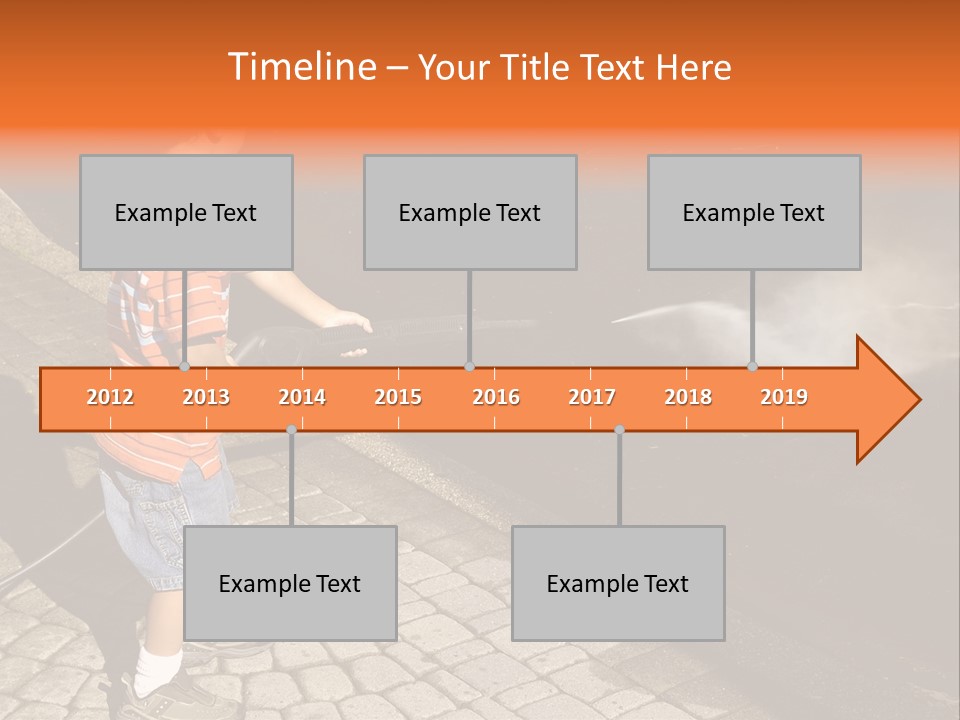 Timeline – Your Title Text Here

Example Text

Example Text

Example Text

2012 2013 2014 2015 2016 2017 2018 2019

Example Text

Example Text